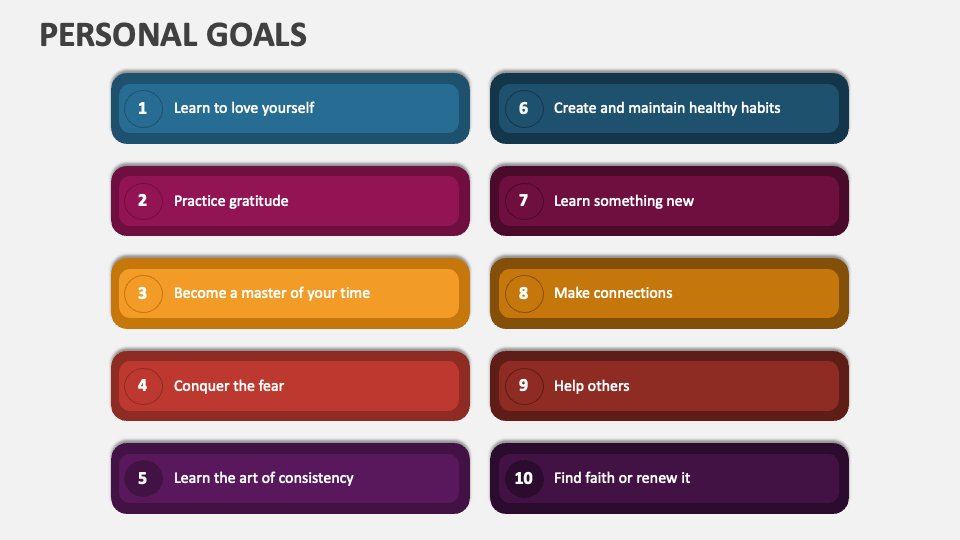 PERSONAL GOALS

1 Learn to love yourself

2 Practice gratitude

3 Become a master of your time

4 Conquer the fear

5 Learn the art of consistency

6 Create and maintain healthy habits

7 Learn something new

8 Make connections

9 Help others

10 Find faith or renew it